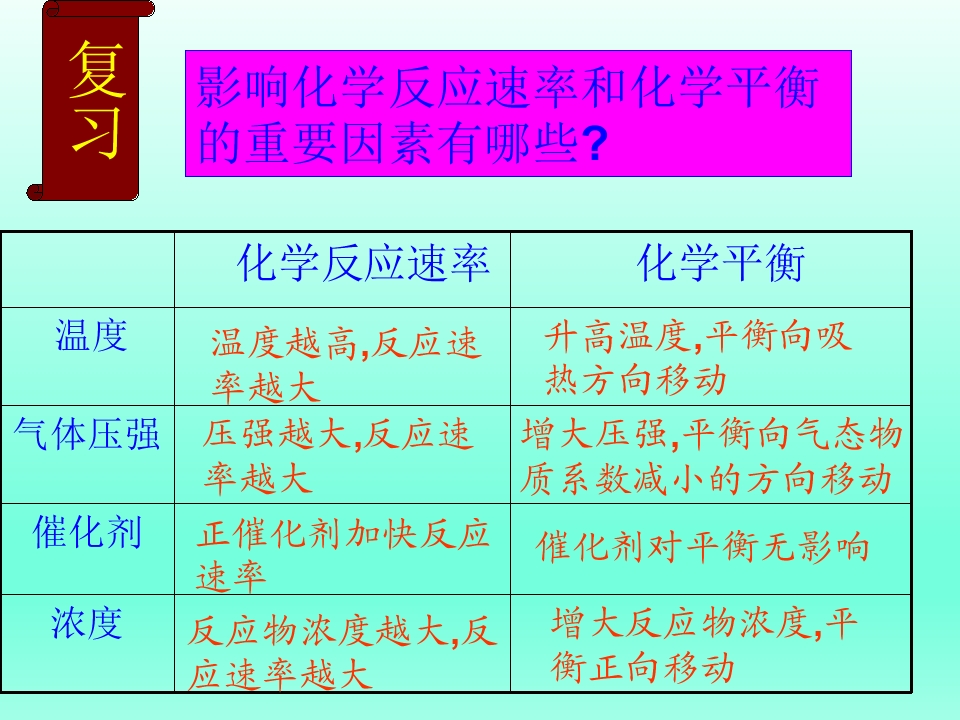 复习

影响化学反应速率和化学平衡的重要因素有哪些?

|  | 化学反应速率 | 化学平衡 |
|---|---|---|
| 温度 | 温度越高,反应速率越大 | 升高温度,平衡向吸热方向移动 |
| 气体压强 | 压强越大,反应速率越大 | 增大压强,平衡向气态物质系数减小的方向移动 |
| 催化剂 | 正催化剂加快反应速率 | 催化剂对平衡无影响 |
| 浓度 | 反应物浓度越大,反应速率越大 | 增大反应物浓度,平衡正向移动 |